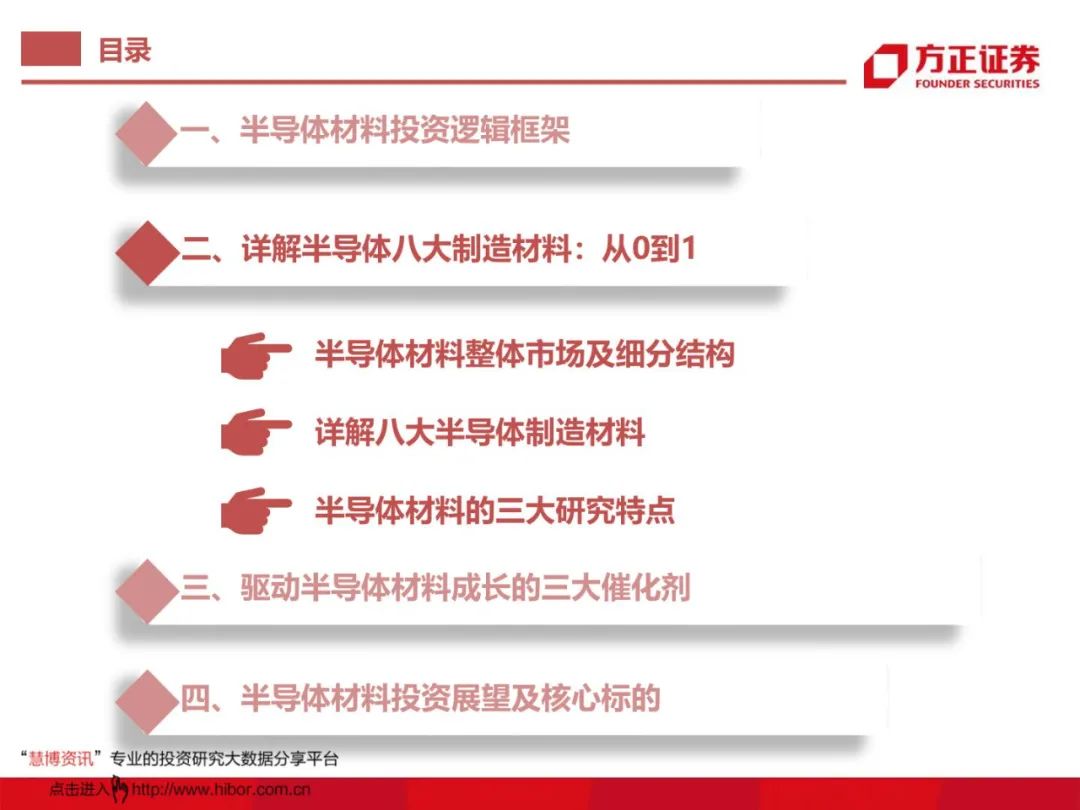 目录

方正证券
FOUNDER SECURITIES

一、半导体材料投资逻辑框架

二、详解半导体八大制造材料：从0到1

半导体材料整体市场及细分结构

详解八大半导体制造材料

半导体材料的三大研究特点

三、驱动半导体材料成长的三大催化剂

四、半导体材料投资展望及核心标的

“慧博资讯”专业的投资研究大数据分享平台
点击进入 http://www.hibor.com.cn